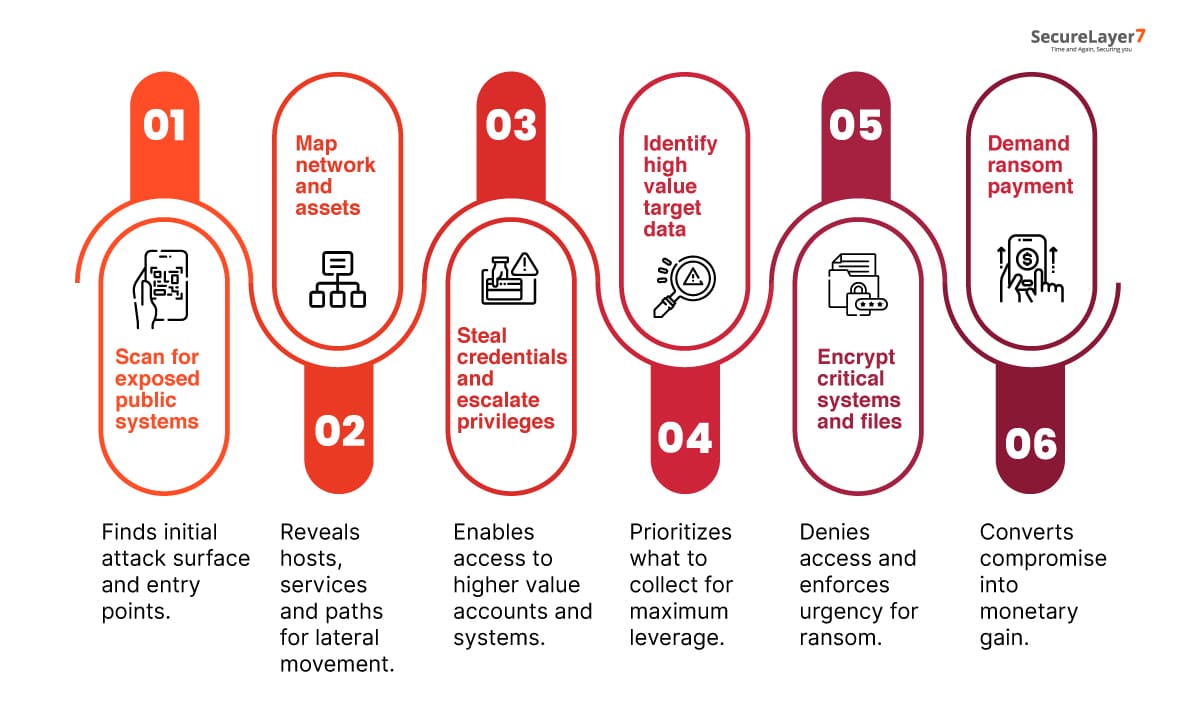 SecureLayer7
Time and Again, Securing you

01

Scan for exposed public systems

Finds initial attack surface and entry points.

Map network and assets

02

Reveals hosts, services and paths for lateral movement.

03

Steal credentials and escalate privileges

Enables access to higher value accounts and systems.

Identify high value target data

04

Prioritizes what to collect for maximum leverage.

05

Encrypt critical systems and files

Denies access and enforces urgency for ransom.

Demand ransom payment

06

Converts compromise into monetary gain.